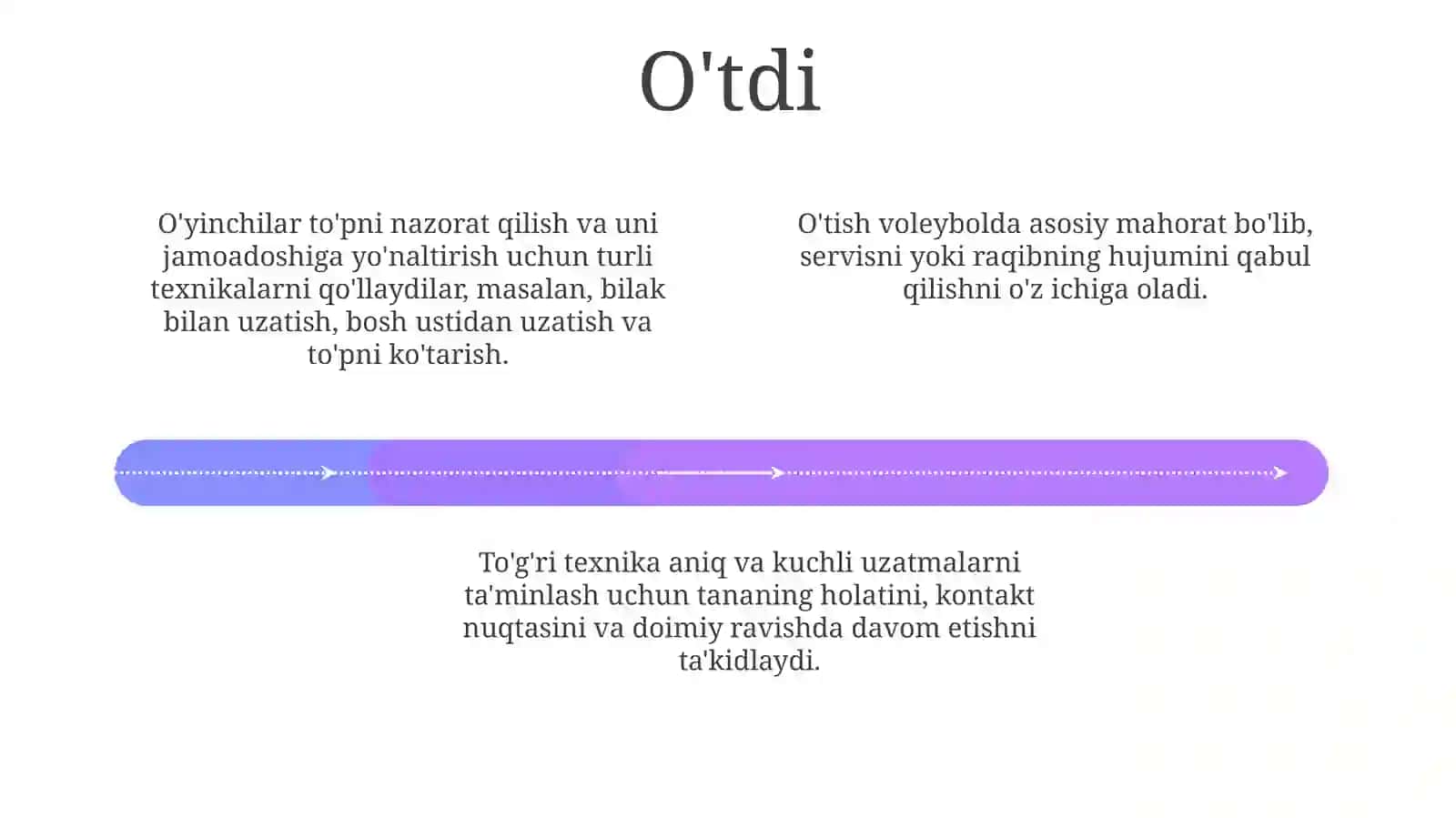 O'tdi

O'yinchilar to'pni nazorat qilish va uni jamoadoshiga yo'naltirish uchun turli texnikalarni qo'llaydilar, masalan, bilak bilan uzatish, bosh ustidan uzatish va to'pni ko'tarish.

O'tish voleybolda asosiy mahorat bo'lib, servisni yoki raqibning hujumini qabul qilishni o'z ichiga oladi.

To'g'ri texnika aniq va kuchli uzatmalarni ta'minlash uchun tananing holatini, kontakt nuqtasini va doimiy ravishda davom etishni ta'kidlaydi.